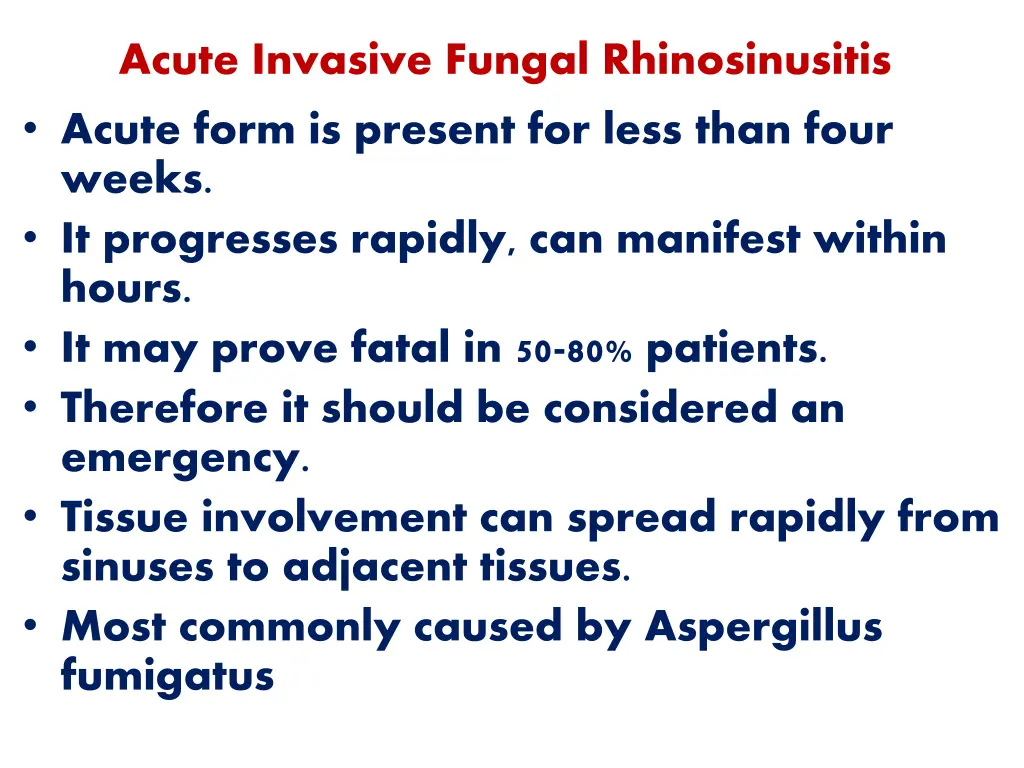 Acute Invasive Fungal Rhinosinusitis

• Acute form is present for less than four weeks.
• It progresses rapidly, can manifest within hours.
• It may prove fatal in 50-80% patients.
• Therefore it should be considered an emergency.
• Tissue involvement can spread rapidly from sinuses to adjacent tissues.
• Most commonly caused by Aspergillus fumigatus